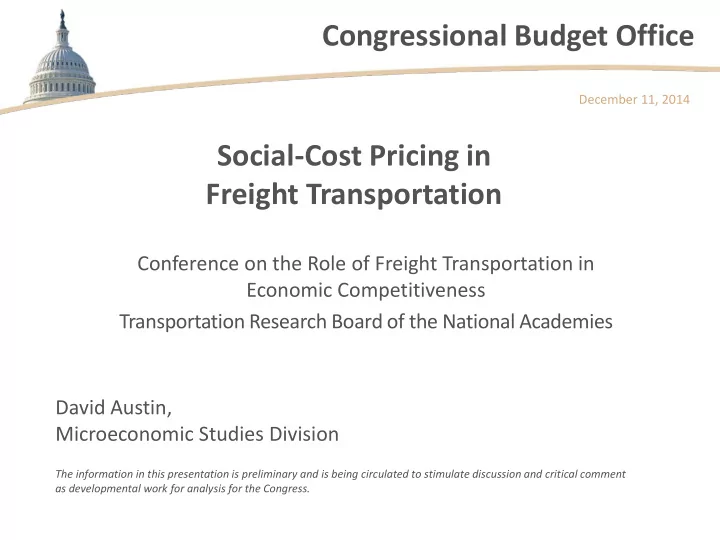 Congressional Budget Office

December 11, 2014

Social-Cost Pricing in Freight Transportation

Conference on the Role of Freight Transportation in Economic Competitiveness

Transportation Research Board of the National Academies

David Austin,
Microeconomic Studies Division

The information in this presentation is preliminary and is being circulated to stimulate discussion and critical comment as developmental work for analysis for the Congress.